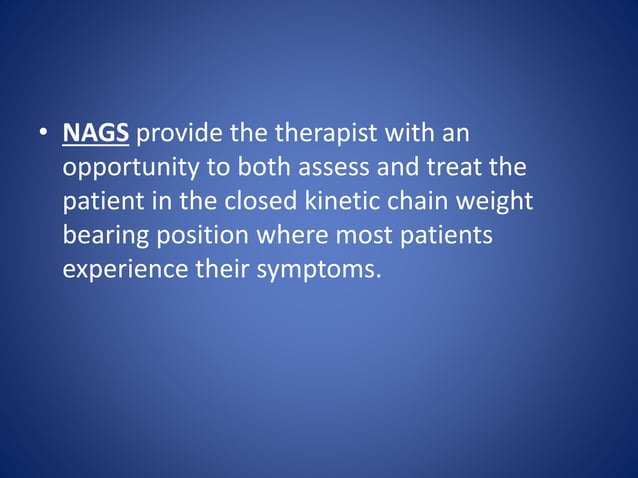 • NAGS provide the therapist with an opportunity to both assess and treat the patient in the closed kinetic chain weight bearing position where most patients experience their symptoms.